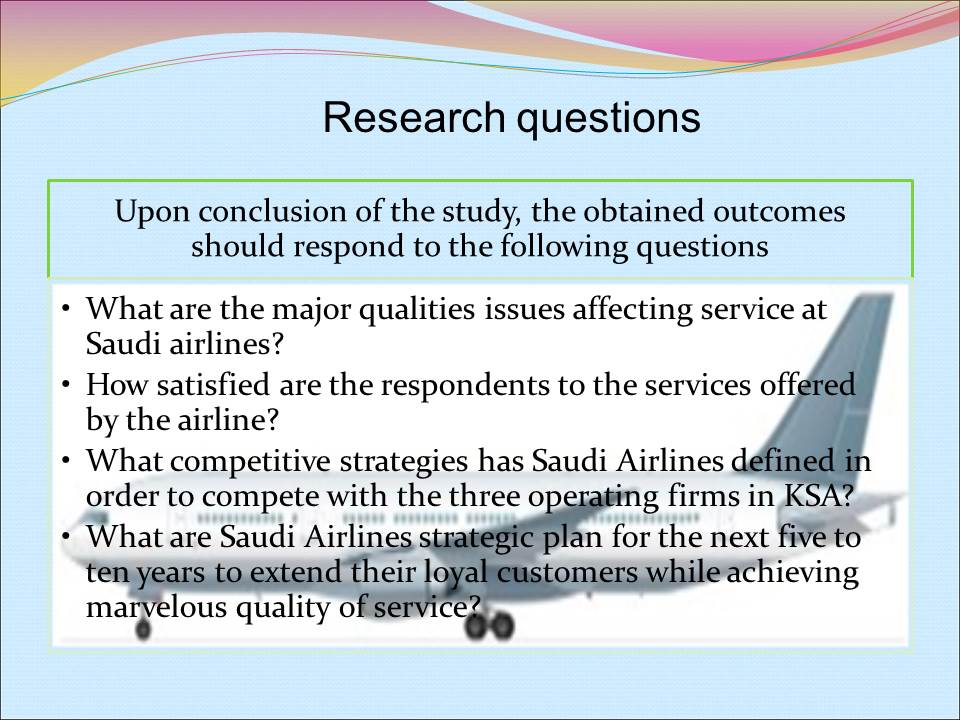 Research questions

Upon conclusion of the study, the obtained outcomes should respond to the following questions

• What are the major qualities issues affecting service at Saudi airlines?
• How satisfied are the respondents to the services offered by the airline?
• What competitive strategies has Saudi Airlines defined in order to compete with the three operating firms in KSA?
• What are Saudi Airlines strategic plan for the next five to ten years to extend their loyal customers while achieving marvelous quality of service?